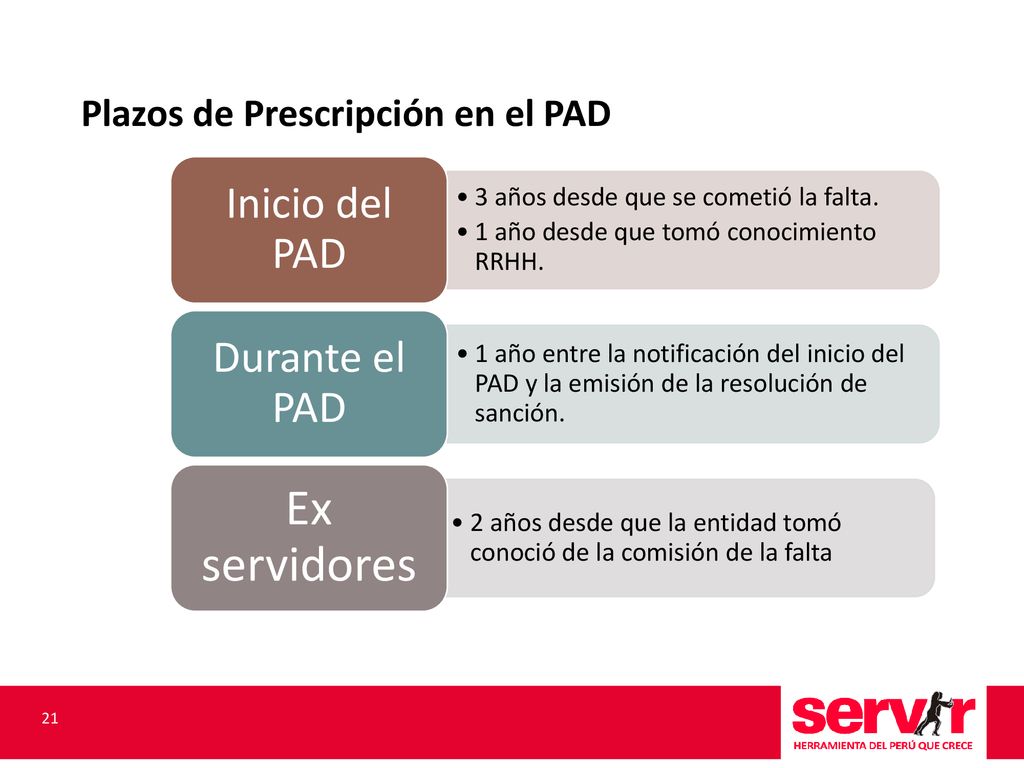 Plazos de Prescripción en el PAD

Inicio del PAD

• 3 años desde que se cometió la falta.
• 1 año desde que tomó conocimiento RRHH.

Durante el PAD

• 1 año entre la notificación del inicio del PAD y la emisión de la resolución de sanción.

Ex servidores

• 2 años desde que la entidad tomó conoció de la comisión de la falta

21

servir
HERRAMIENTA DEL PERÚ QUE CRECE